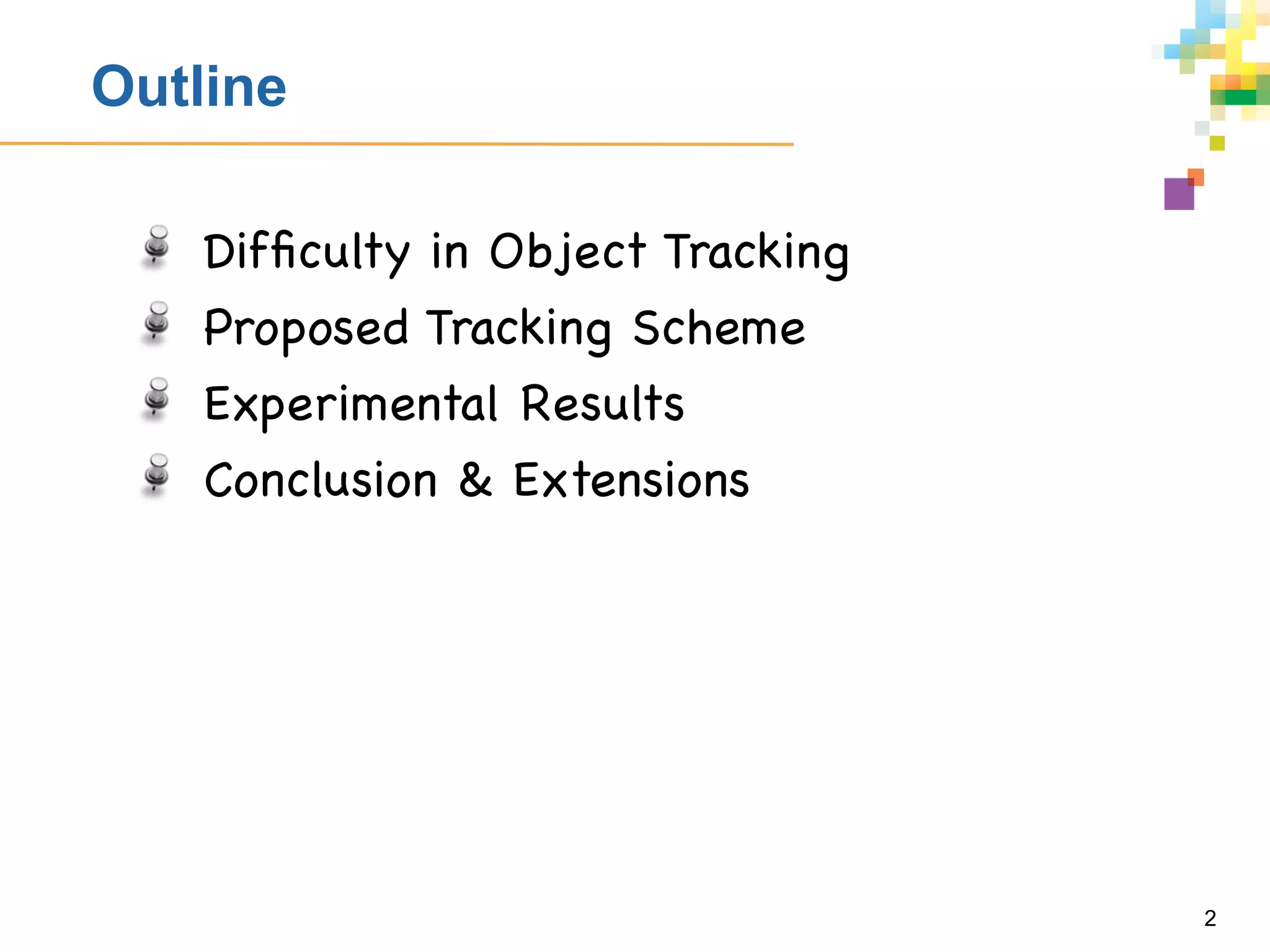 Outline

Difficulty in Object Tracking
Proposed Tracking Scheme
Experimental Results
Conclusion & Extensions

2